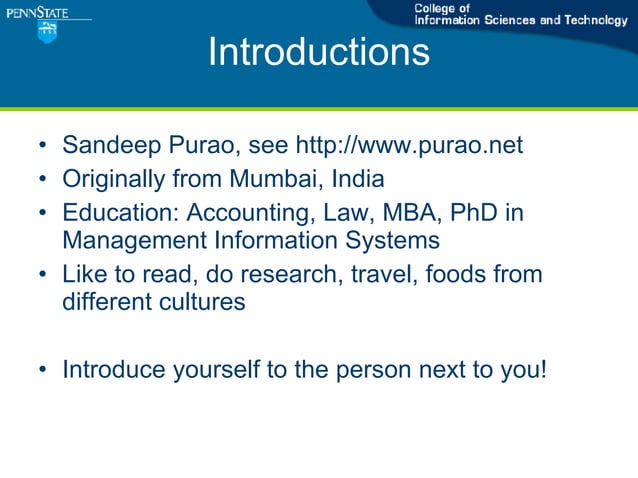 PENNSTATE

College of
Information Sciences and Technology

Introductions

• Sandeep Purao, see http://www.purao.net
• Originally from Mumbai, India
• Education: Accounting, Law, MBA, PhD in Management Information Systems
• Like to read, do research, travel, foods from different cultures

• Introduce yourself to the person next to you!